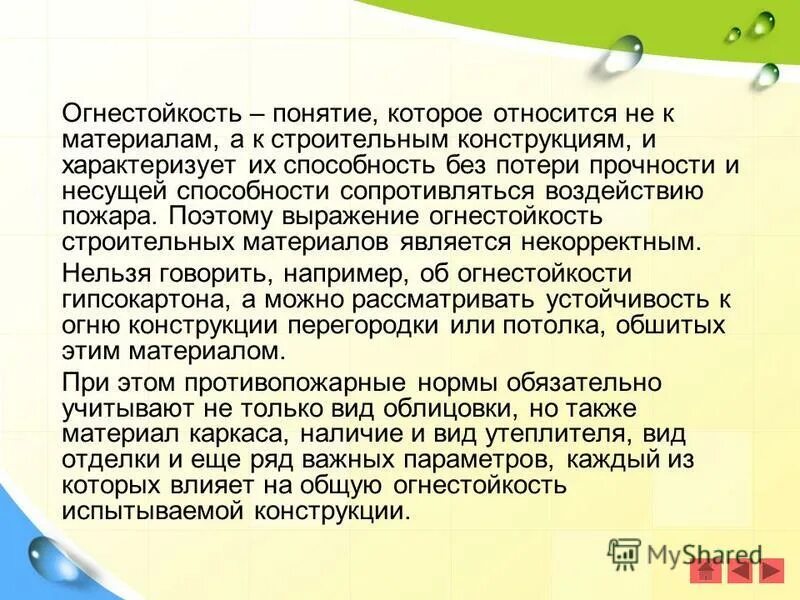 Огнестойкость – понятие, которое относится не к материалам, а к строительным конструкциям, и характеризует их способность без потери прочности и несущей способности сопротивляться воздействию пожара. Поэтому выражение огнестойкость строительных материалов является некорректным.

Нельзя говорить, например, об огнестойкости гипсокартона, а можно рассматривать устойчивость к огню конструкции перегородки или потолка, обшитых этим материалом.

При этом противопожарные нормы обязательно учитывают не только вид облицовки, но также материал каркаса, наличие и вид утеплителя, вид отделки и еще ряд важных параметров, каждый из которых влияет на общую огнестойкость испытываемой конструкции.

MyShared